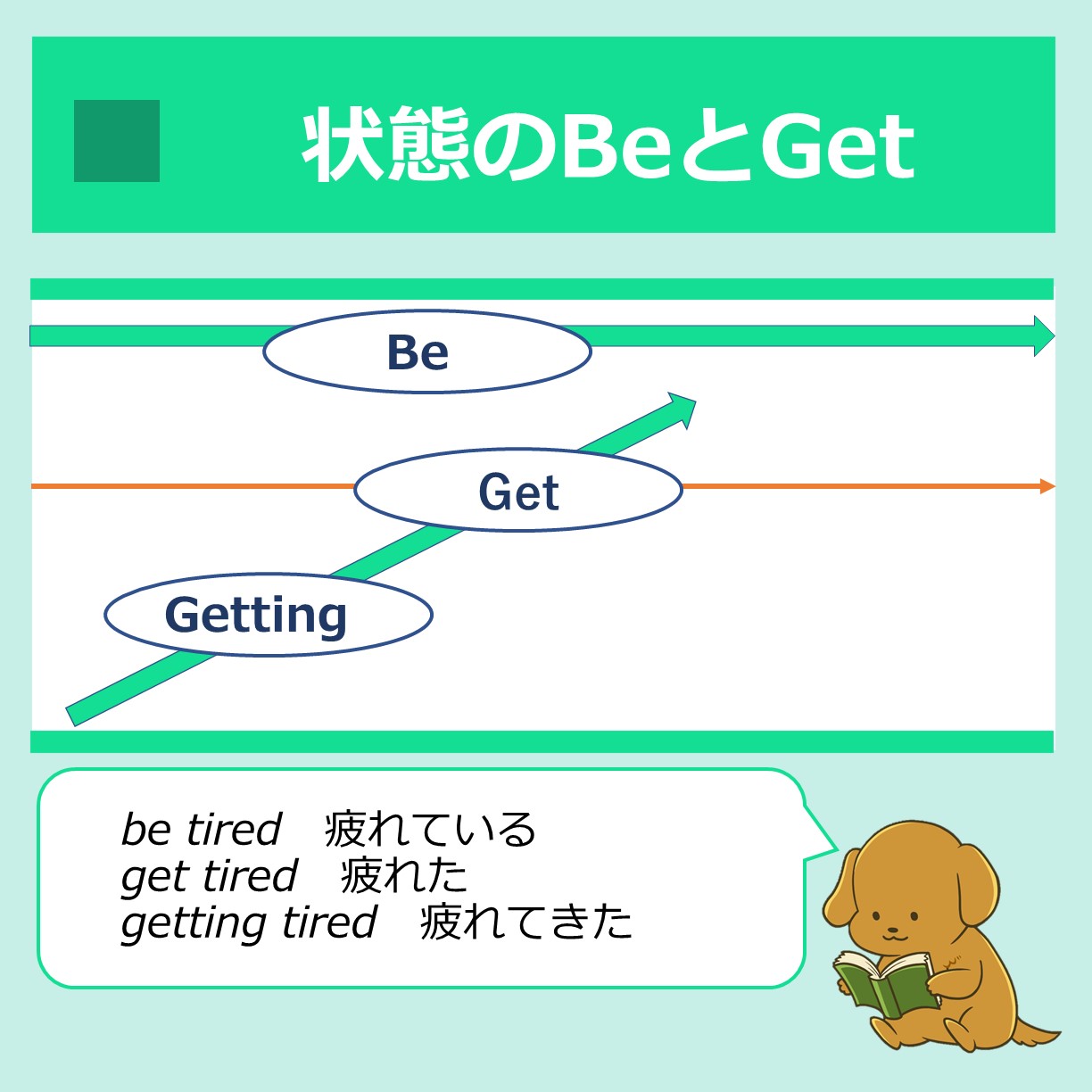 状態のBeとGet

Be

Get

Getting

be tired　疲れている
get tired　疲れた
getting tired　疲れてきた